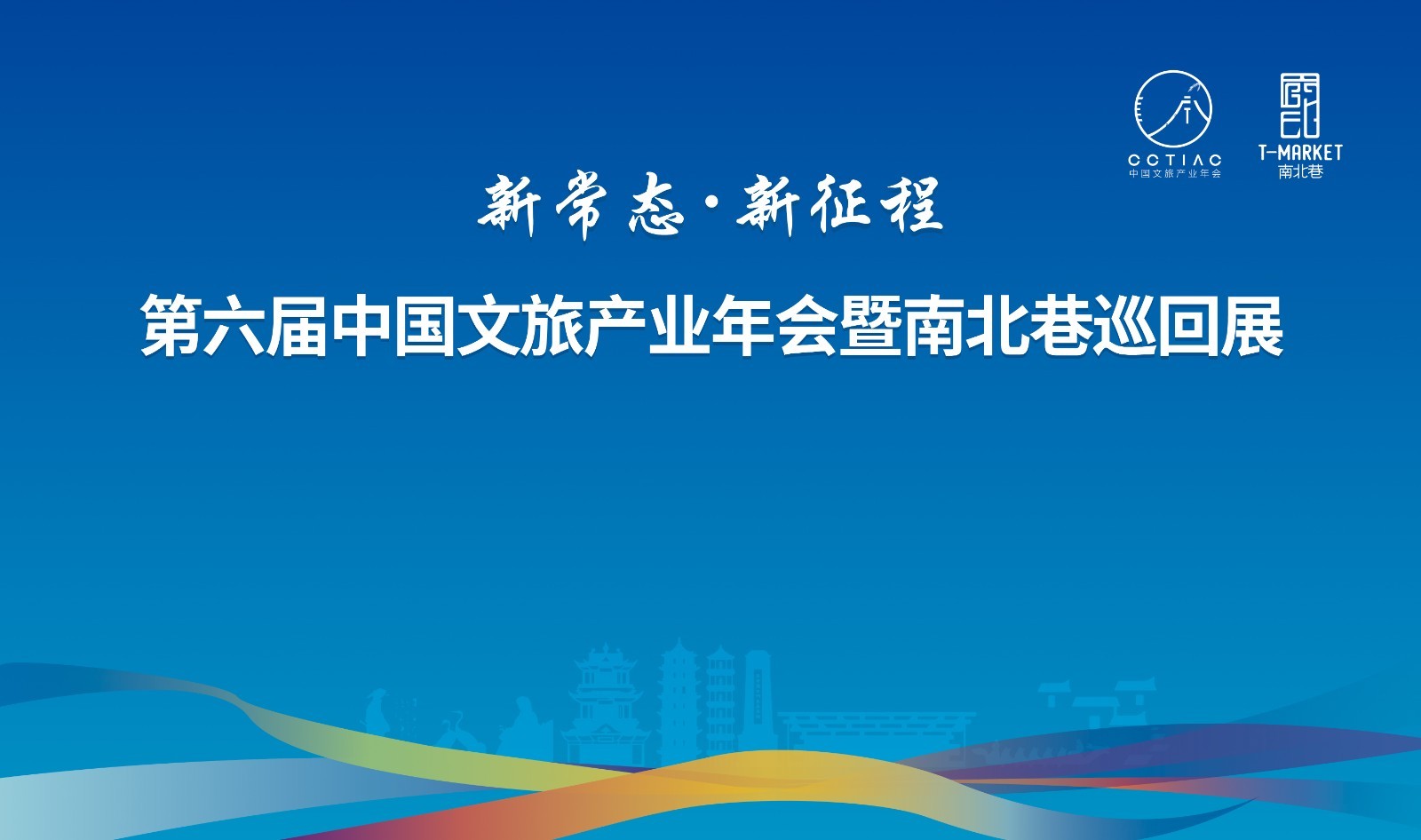 CCTIAC
中国文旅产业年会

T-MARKET
南北巷

新常态·新征程

第六届中国文旅产业年会暨南北巷巡回展